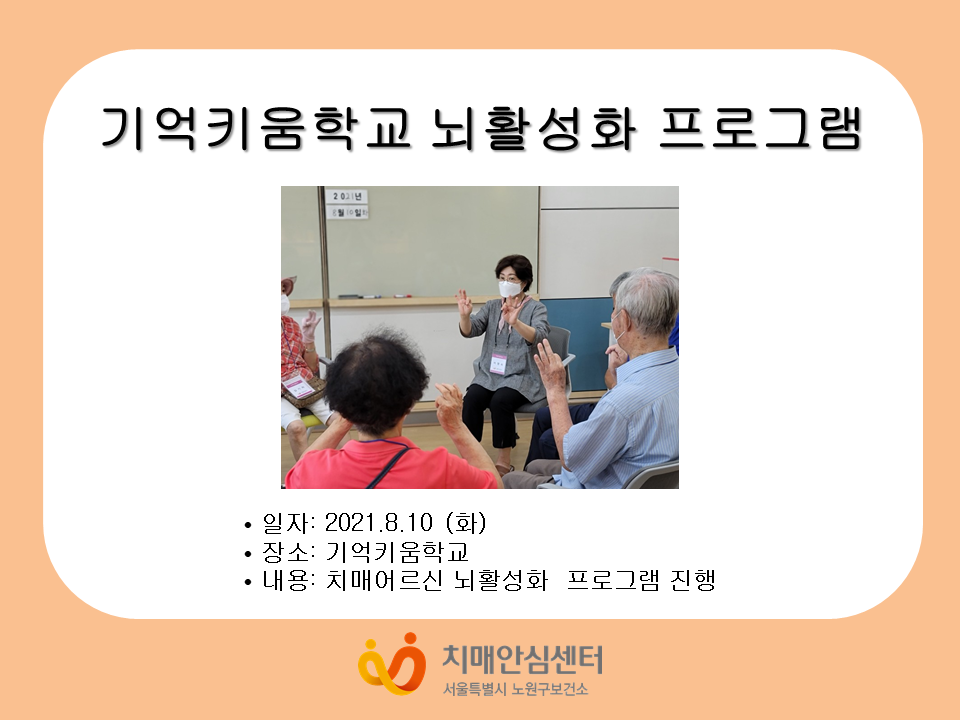 기억키움학교 뇌활성화 프로그램

2021년
8월 10일

• 일자: 2021.8.10 (화)
• 장소: 기억키움학교
• 내용: 치매어르신 뇌활성화 프로그램 진행

치매안심센터
서울특별시 노원구보건소